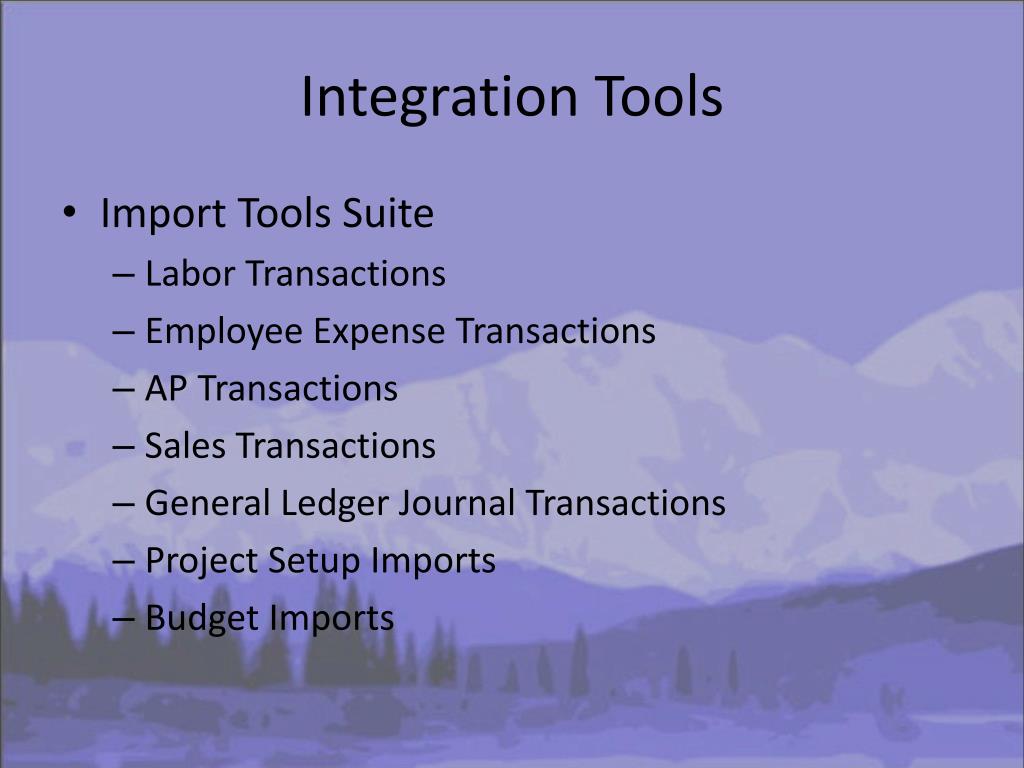 Integration Tools

• Import Tools Suite
– Labor Transactions
– Employee Expense Transactions
– AP Transactions
– Sales Transactions
– General Ledger Journal Transactions
– Project Setup Imports
– Budget Imports